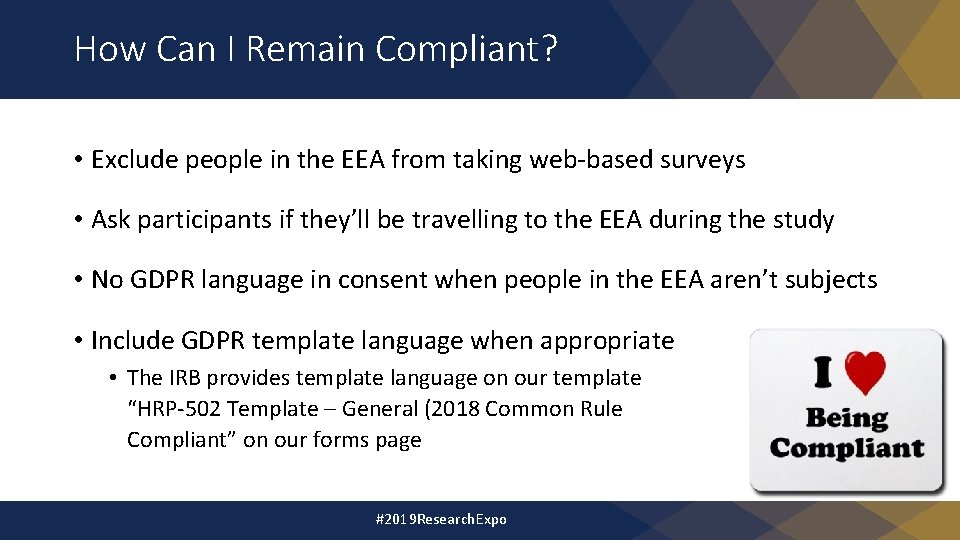 How Can I Remain Compliant?

• Exclude people in the EEA from taking web-based surveys

• Ask participants if they'll be travelling to the EEA during the study

• No GDPR language in consent when people in the EEA aren't subjects

• Include GDPR template language when appropriate

• The IRB provides template language on our template "HRP-502 Template – General (2018 Common Rule Compliant" on our forms page

I Being Compliant

#2019ResearchExpo